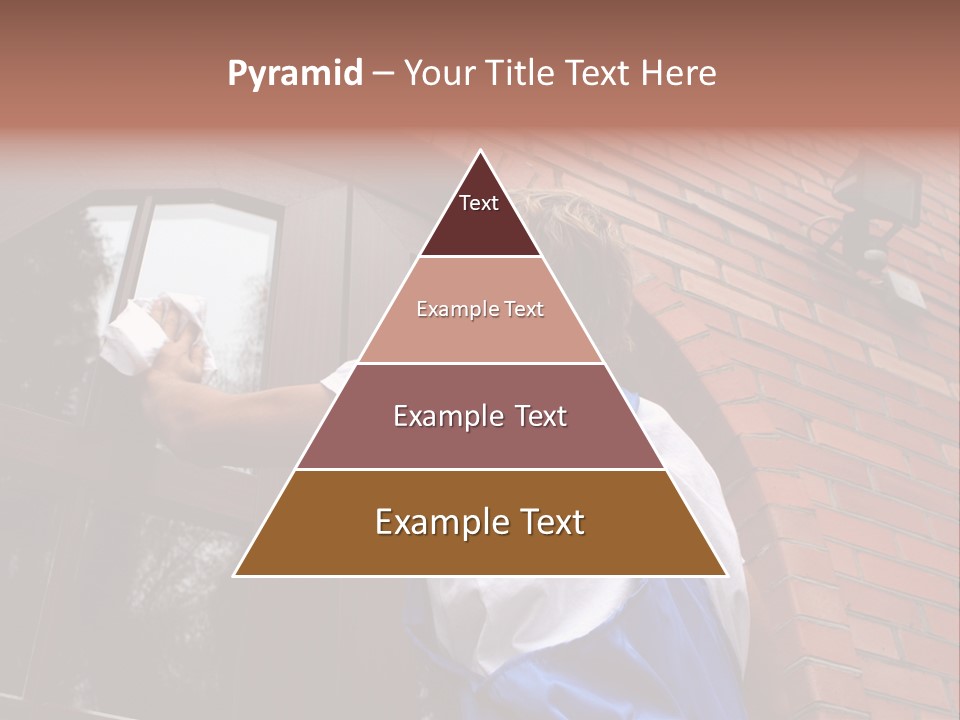 Pyramid – Your Title Text Here

Text

Example Text

Example Text

Example Text